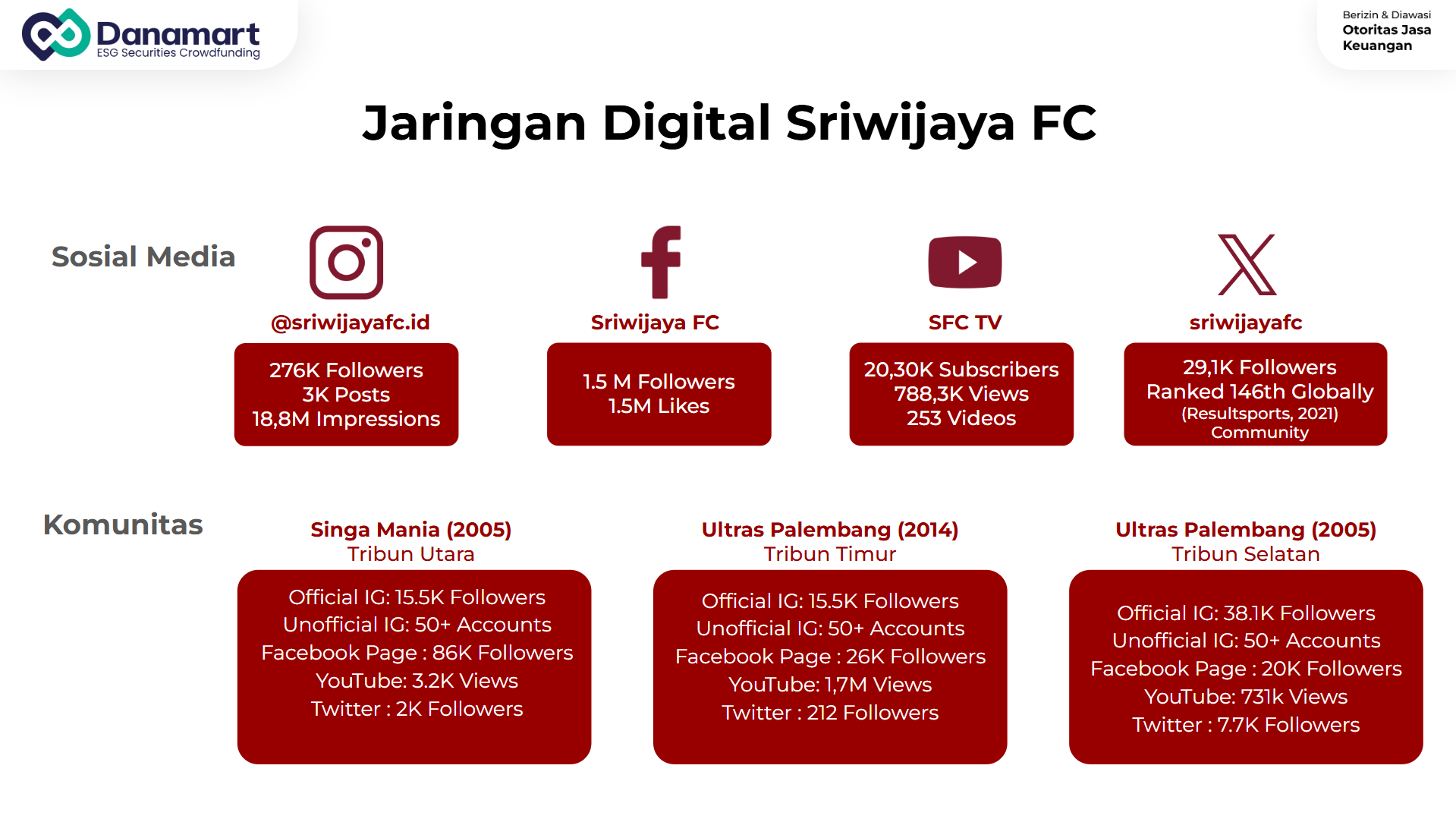 Danamart
ESG Securities Crowdfunding

Berizin & Diawasi
Otoritas Jasa Keuangan

Jaringan Digital Sriwijaya FC

Sosial Media

@sriwijayafc.id
276K Followers
3K Posts
18,8M Impressions

Sriwijaya FC
1.5 M Followers
1.5M Likes

SFC TV
20,30K Subscribers
788,3K Views
253 Videos

sriwijayafc
29,1K Followers
Ranked 146th Globally
(Resultsports, 2021)
Community

Komunitas

Singa Mania (2005)
Tribun Utara
Official IG: 15.5K Followers
Unofficial IG: 50+ Accounts
Facebook Page : 86K Followers
YouTube: 3.2K Views
Twitter : 2K Followers

Ultras Palembang (2014)
Tribun Timur
Official IG: 15.5K Followers
Unofficial IG: 50+ Accounts
Facebook Page : 26K Followers
YouTube: 1,7M Views
Twitter : 212 Followers

Ultras Palembang (2005)
Tribun Selatan
Official IG: 38.1K Followers
Unofficial IG: 50+ Accounts
Facebook Page : 20K Followers
YouTube: 731k Views
Twitter : 7.7K Followers